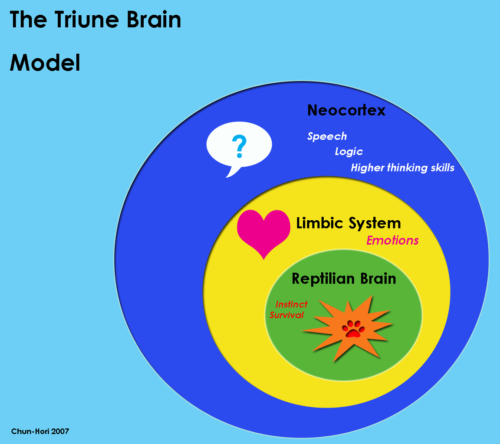 The Triune Brain

Model

Neocortex

?

Speech
Logic
Higher thinking skills

Limbic System
Emotions

Reptilian Brain

Instinct
Survival

Chun-Hori 2007